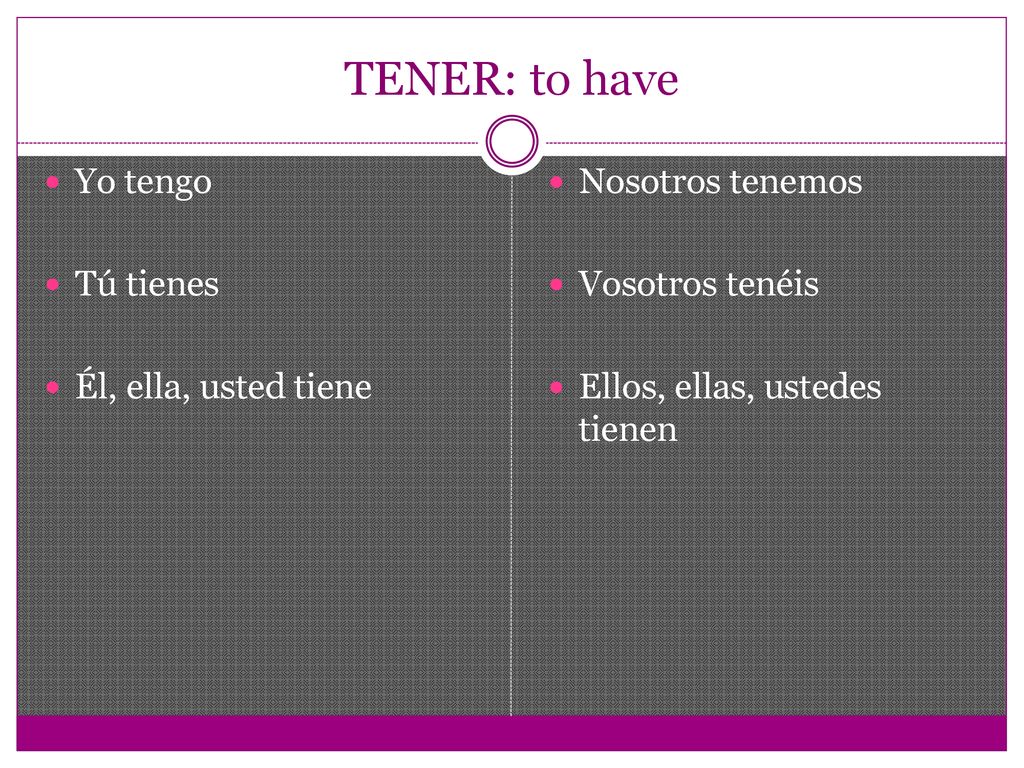 TENER: to have

Yo tengo

Tú tienes

Él, ella, usted tiene

Nosotros tenemos

Vosotros tenéis

Ellos, ellas, ustedes tienen